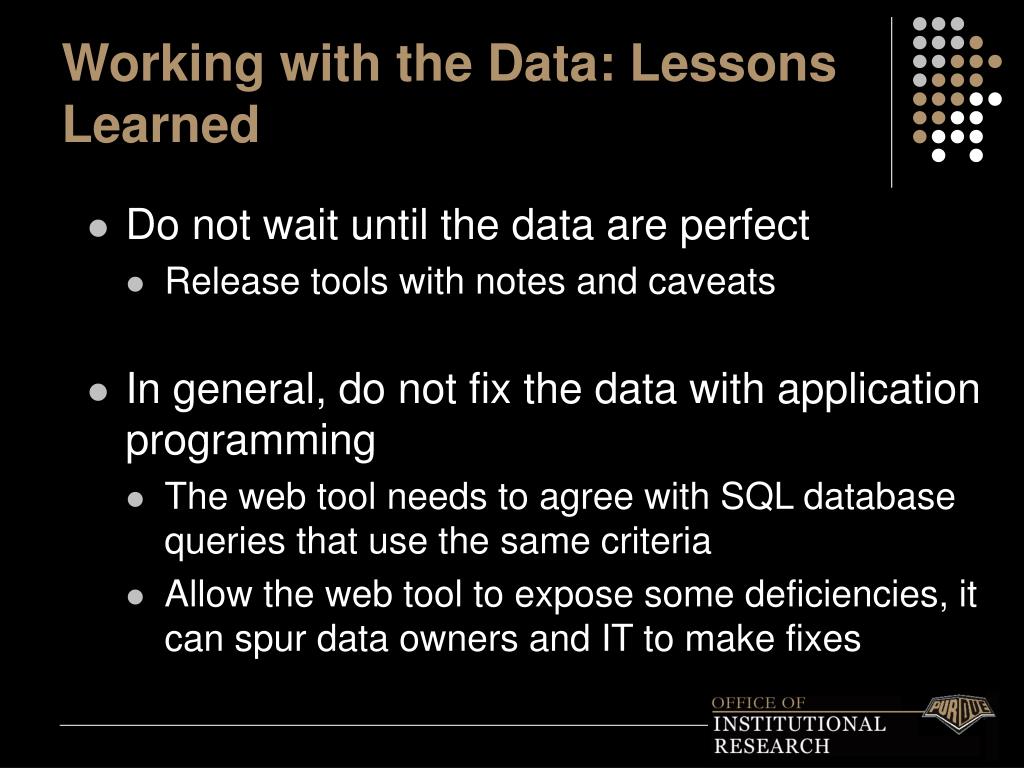 Working with the Data: Lessons Learned

- Do not wait until the data are perfect
  - Release tools with notes and caveats
- In general, do not fix the data with application programming
  - The web tool needs to agree with SQL database queries that use the same criteria
  - Allow the web tool to expose some deficiencies, it can spur data owners and IT to make fixes

OFFICE OF
INSTITUTIONAL
RESEARCH

PURDUE